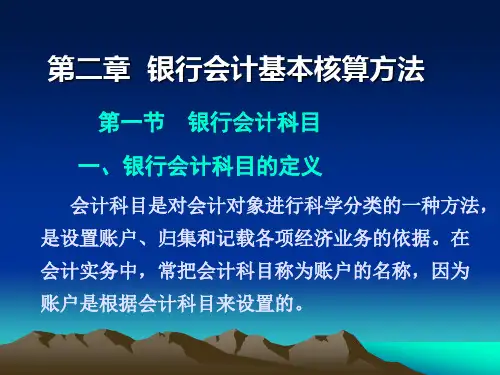 第二章 银行会计基本核算方法

第一节 银行会计科目

一、银行会计科目的定义

会计科目是对会计对象进行科学分类的一种方法，是设置账户、归集和记载各项经济业务的依据。在会计实务中，常把会计科目称为账户的名称，因为账户是根据会计科目来设置的。